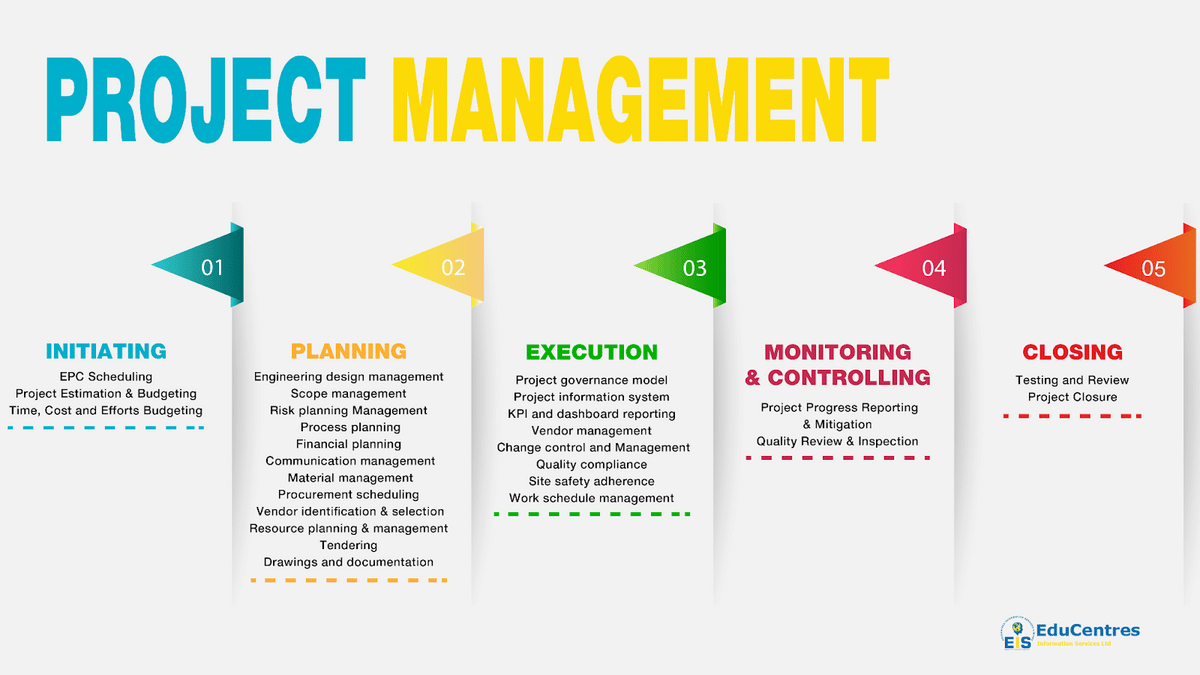 PROJECT MANAGEMENT

01

INITIATING
EPC Scheduling
Project Estimation & Budgeting
Time, Cost and Efforts Budgeting

02

PLANNING
Engineering design management
Scope management
Risk planning Management
Process planning
Financial planning
Communication management
Material management
Procurement scheduling
Vendor identification & selection
Resource planning & management
Tendering
Drawings and documentation

03

EXECUTION
Project governance model
Project information system
KPI and dashboard reporting
Vendor management
Change control and Management
Quality compliance
Site safety adherence
Work schedule management

04

MONITORING & CONTROLLING
Project Progress Reporting & Mitigation
Quality Review & Inspection

05

CLOSING
Testing and Review
Project Closure

EIS EduCentres
Information Services Ltd